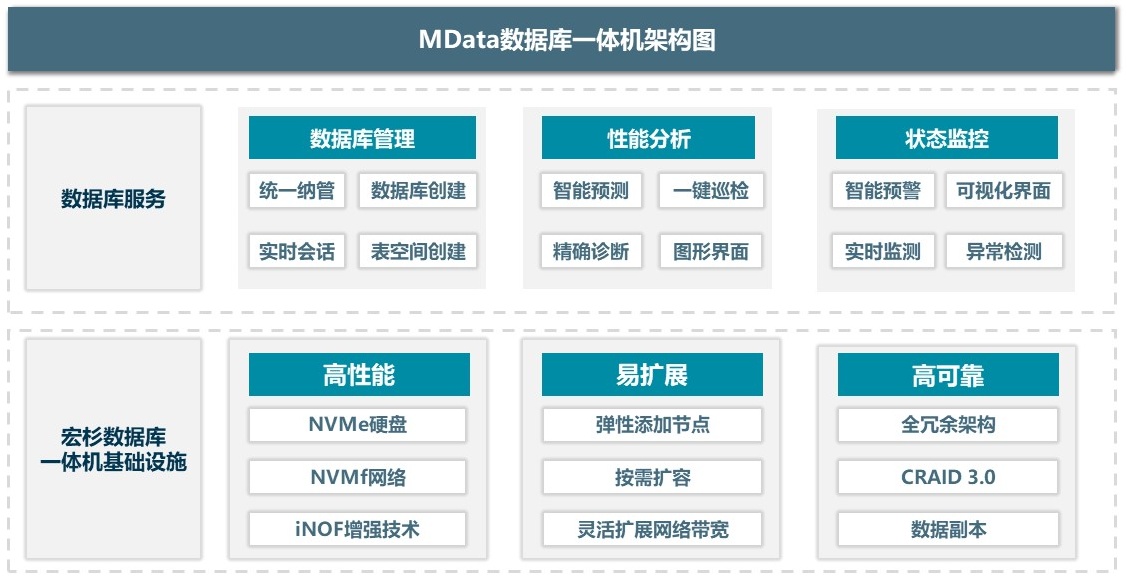 MData数据库一体机架构图

数据库服务

数据库管理

统一纳管
数据库创建
实时会话
表空间创建

性能分析

智能预测
一键巡检
精确诊断
图形界面

状态监控

智能预警
可视化界面
实时监测
异常检测

宏杉数据库一体机基础设施

高性能

NVMe硬盘
NVMf网络
iNOF增强技术

易扩展

弹性添加节点
按需扩容
灵活扩展网络带宽

高可靠

全冗余架构
CRAID 3.0
数据副本